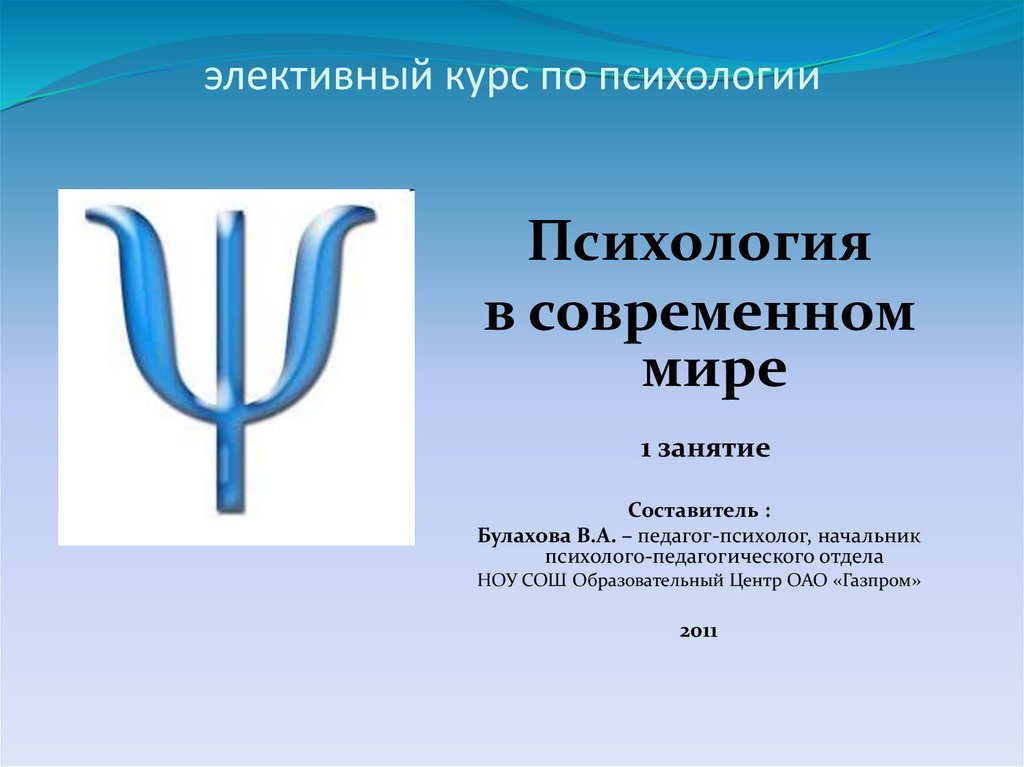 элективный курс по психологии

Психология в современном мире

1 занятие

Составитель :
Булахова В.А. – педагог-психолог, начальник психолого-педагогического отдела
НОУ СОШ Образовательный Центр ОАО «Газпром»

2011